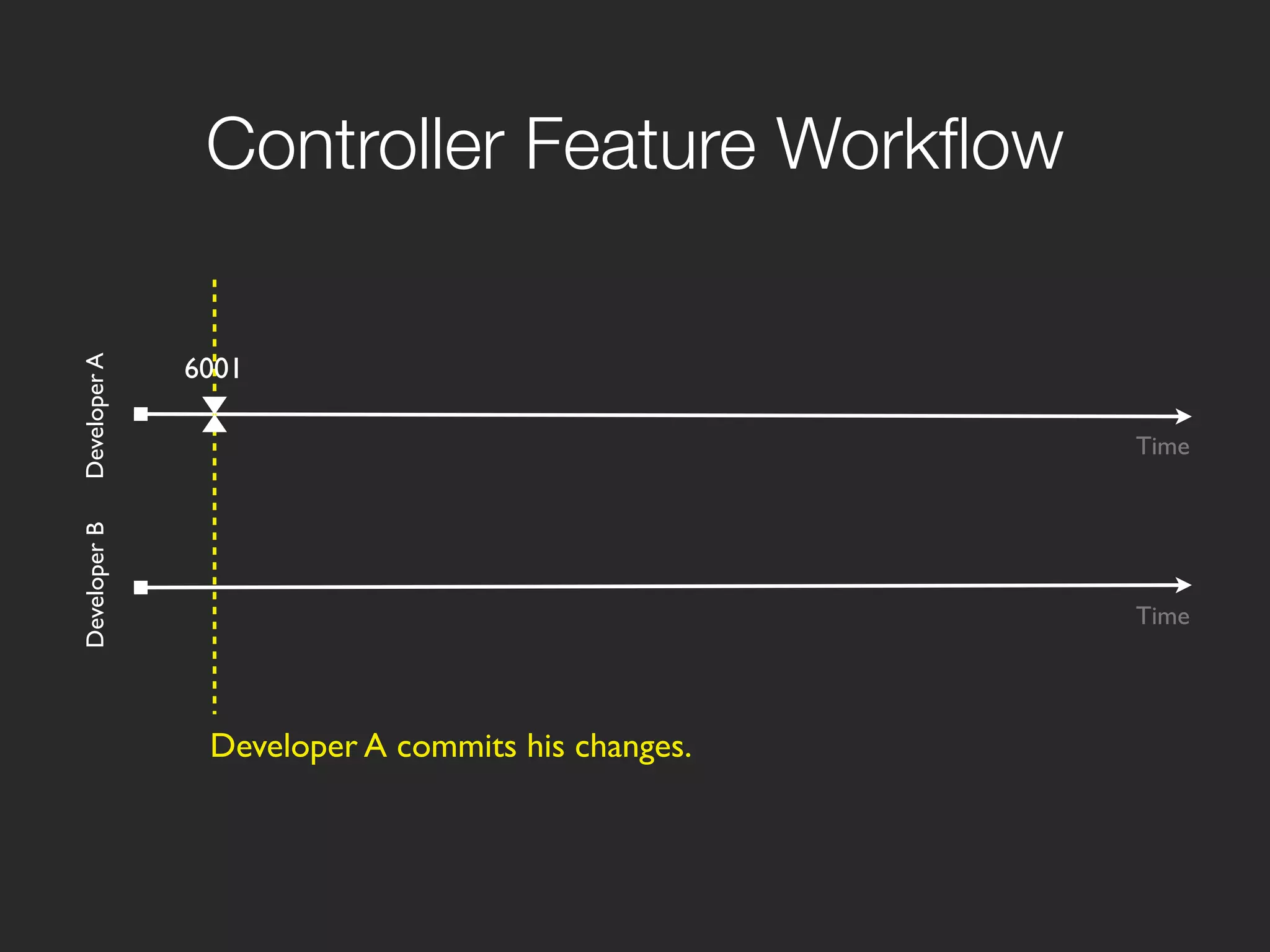 Controller Feature Workflow

Developer A

6001

Time

Developer B

Time

Developer A commits his changes.